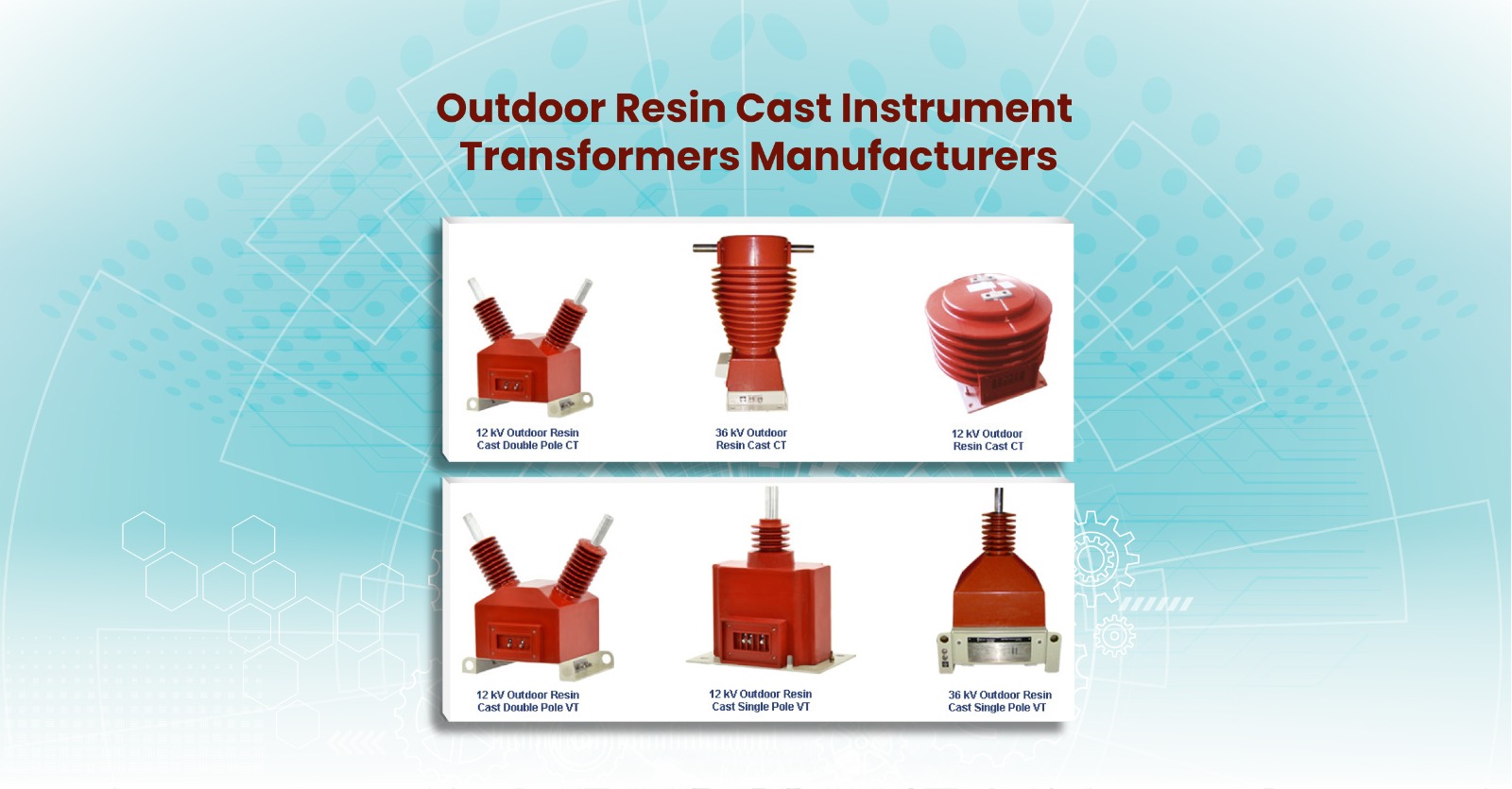 Outdoor Resin Cast Instrument Transformers Manufacturers

12 kV Outdoor Resin Cast Double Pole CT

36 kV Outdoor Resin Cast CT

12 kV Outdoor Resin Cast CT

12 kV Outdoor Resin Cast Double Pole VT

12 kV Outdoor Resin Cast Single Pole VT

36 kV Outdoor Resin Cast Single Pole VT